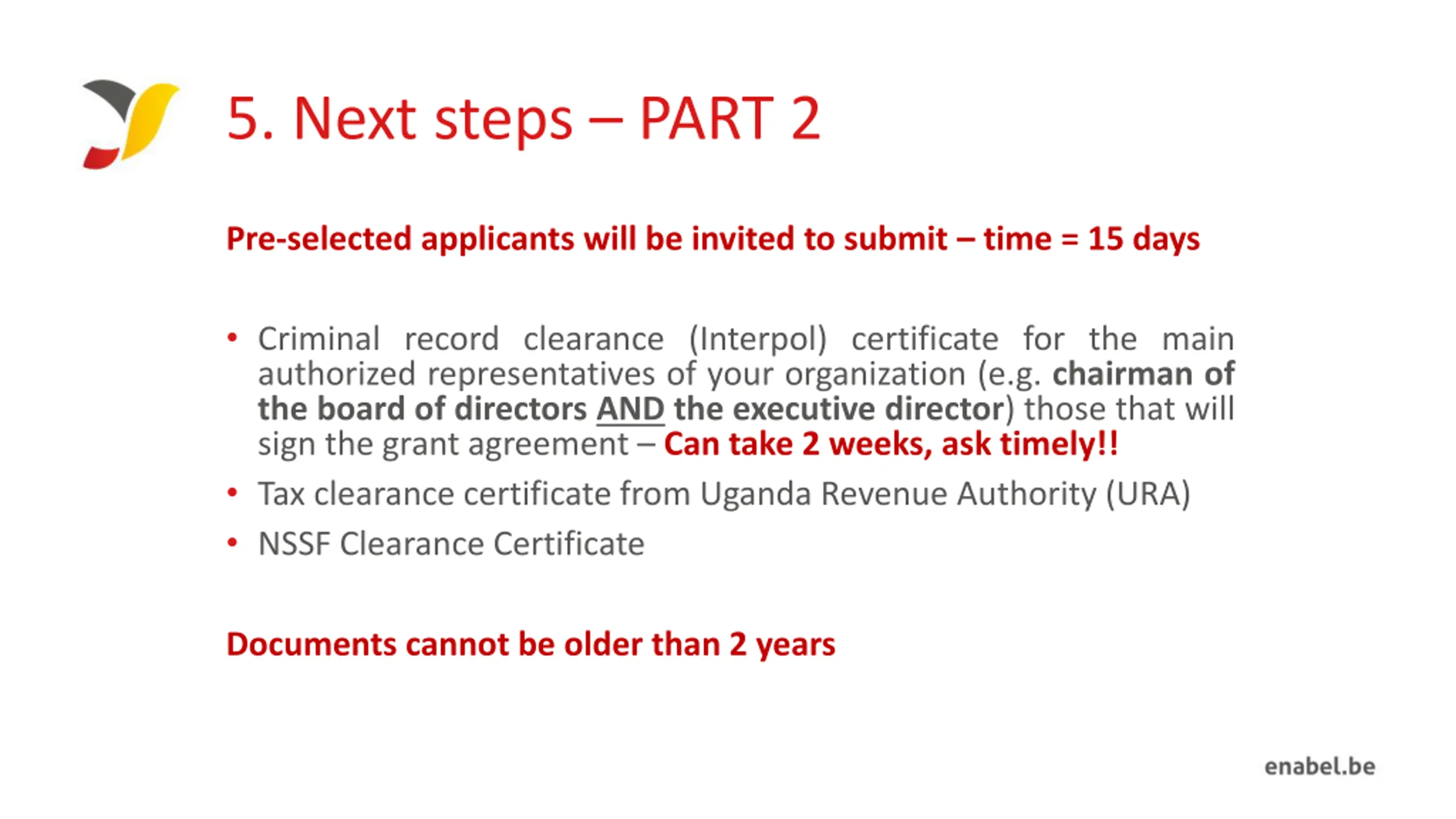 5. Next steps – PART 2

Pre-selected applicants will be invited to submit – time = 15 days

• Criminal record clearance (Interpol) certificate for the main authorized representatives of your organization (e.g. chairman of the board of directors AND the executive director) those that will sign the grant agreement – Can take 2 weeks, ask timely!!
• Tax clearance certificate from Uganda Revenue Authority (URA)
• NSSF Clearance Certificate

Documents cannot be older than 2 years

enabel.be